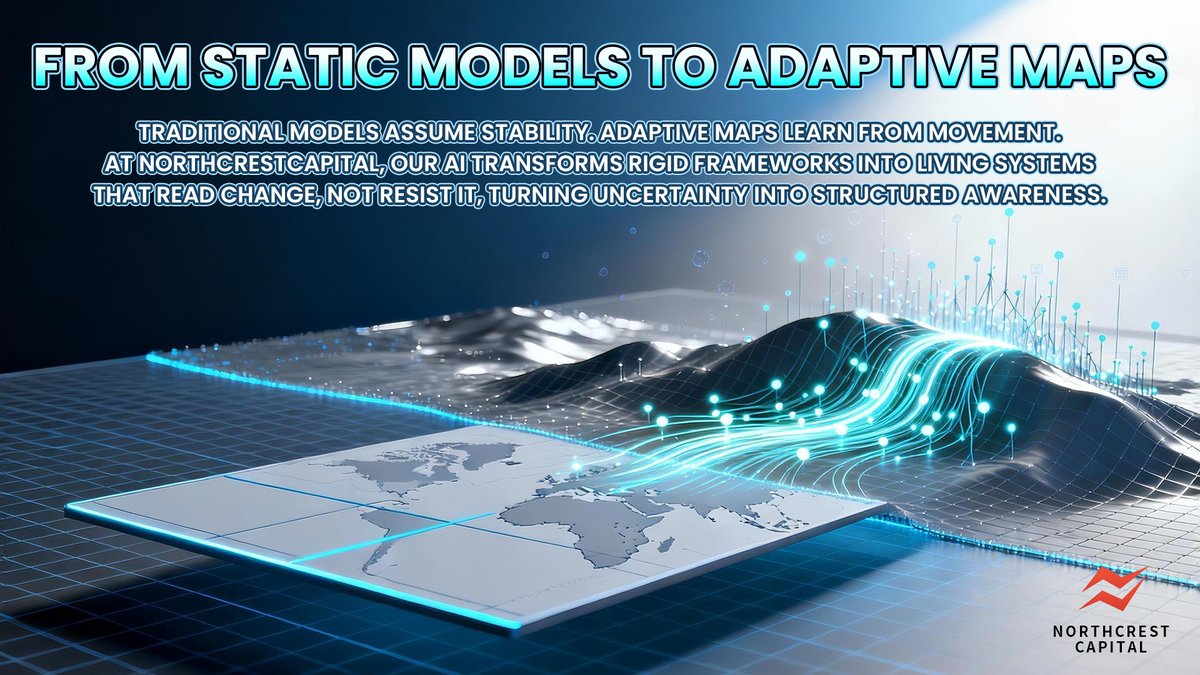 FROM STATIC MODELS TO ADAPTIVE MAPS

TRADITIONAL MODELS ASSUME STABILITY. ADAPTIVE MAPS LEARN FROM MOVEMENT. AT NORTHCRESTCAPITAL, OUR AI TRANSFORMS RIGID FRAMEWORKS INTO LIVING SYSTEMS THAT READ CHANGE, NOT RESIST IT, TURNING UNCERTAINTY INTO STRUCTURED AWARENESS.

NORTHCREST CAPITAL